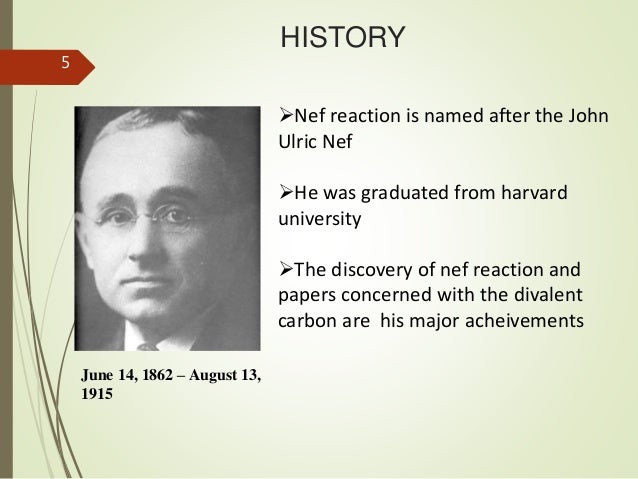 HISTORY

5

➢Nef reaction is named after the John Ulric Nef

➢He was graduated from harvard university

➢The discovery of nef reaction and papers concerned with the divalent carbon are his major acheivements

June 14, 1862 – August 13, 1915